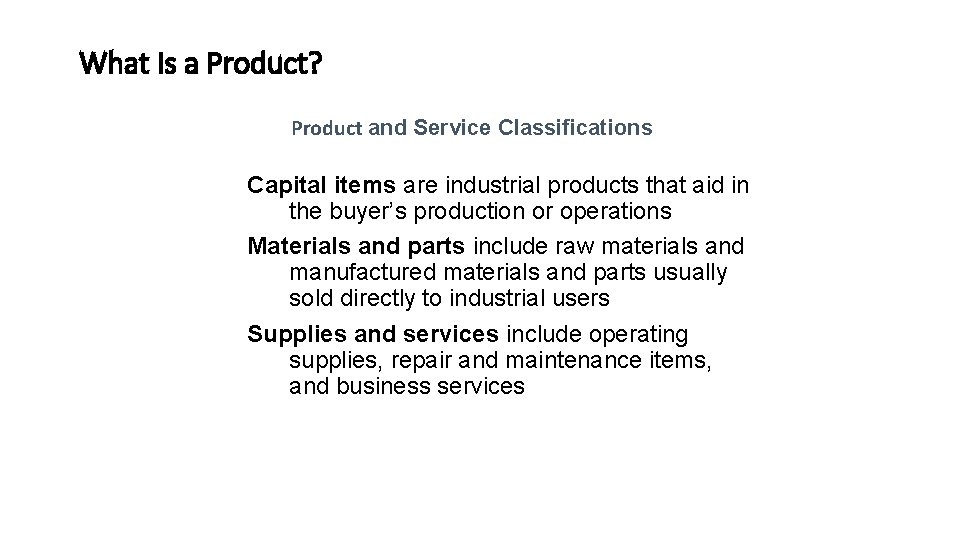 What Is a Product?

Product and Service Classifications

Capital items are industrial products that aid in the buyer’s production or operations

Materials and parts include raw materials and manufactured materials and parts usually sold directly to industrial users

Supplies and services include operating supplies, repair and maintenance items, and business services